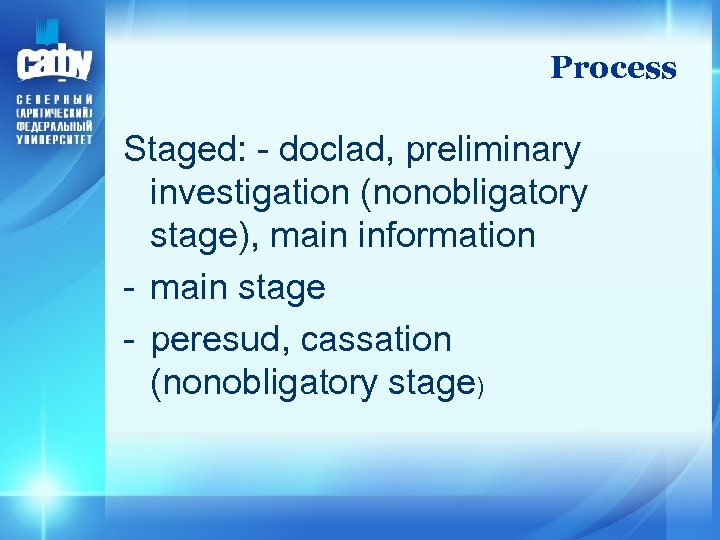 САФУ

СЕВЕРНЫЙ (АРКТИЧЕСКИЙ) ФЕДЕРАЛЬНЫЙ УНИВЕРСИТЕТ

Process

Staged: - doclad, preliminary investigation (nonobligatory stage), main information

- main stage

- peresud, cassation (nonobligatory stage)